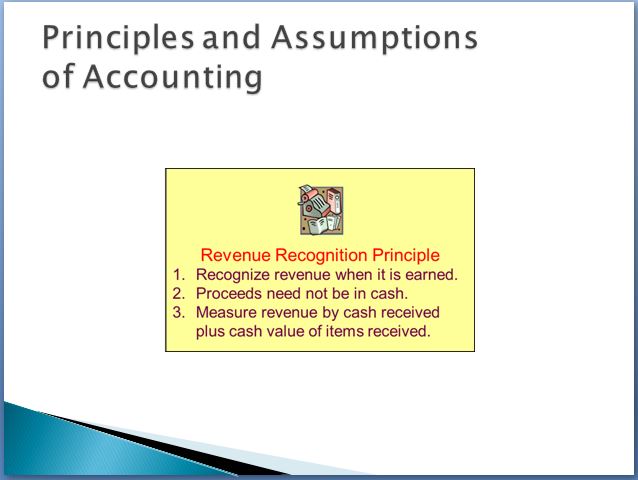 Principles and Assumptions of Accounting

Revenue Recognition Principle

1. Recognize revenue when it is earned.
2. Proceeds need not be in cash.
3. Measure revenue by cash received plus cash value of items received.